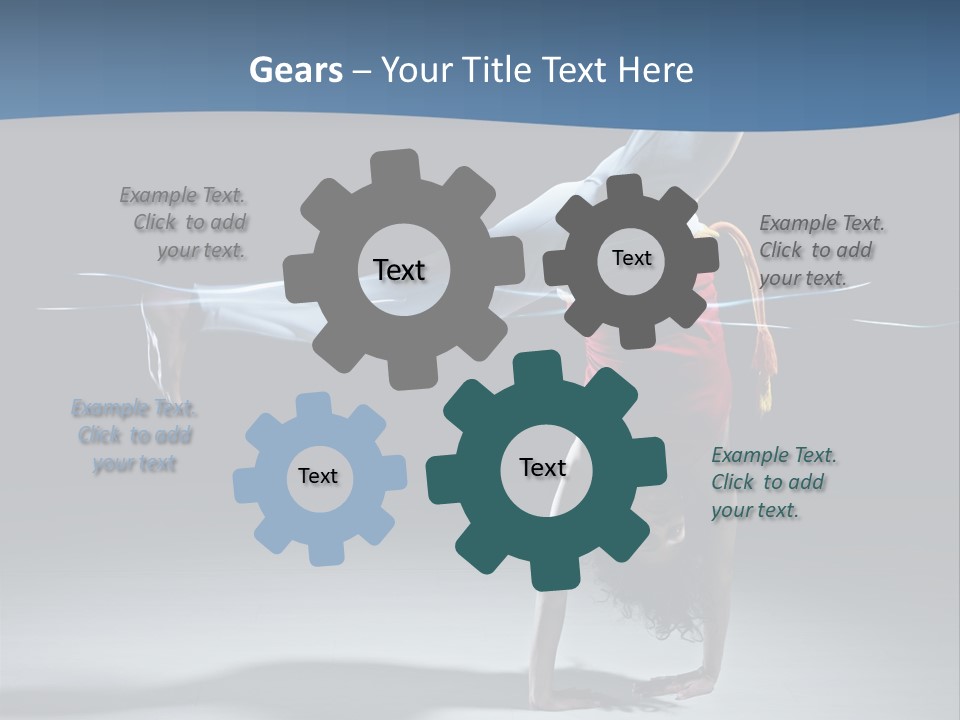 Gears – Your Title Text Here

Example Text. Click to add your text.

Text

Text

Example Text. Click to add your text.

Example Text. Click to add your text

Text

Text

Example Text. Click to add your text.